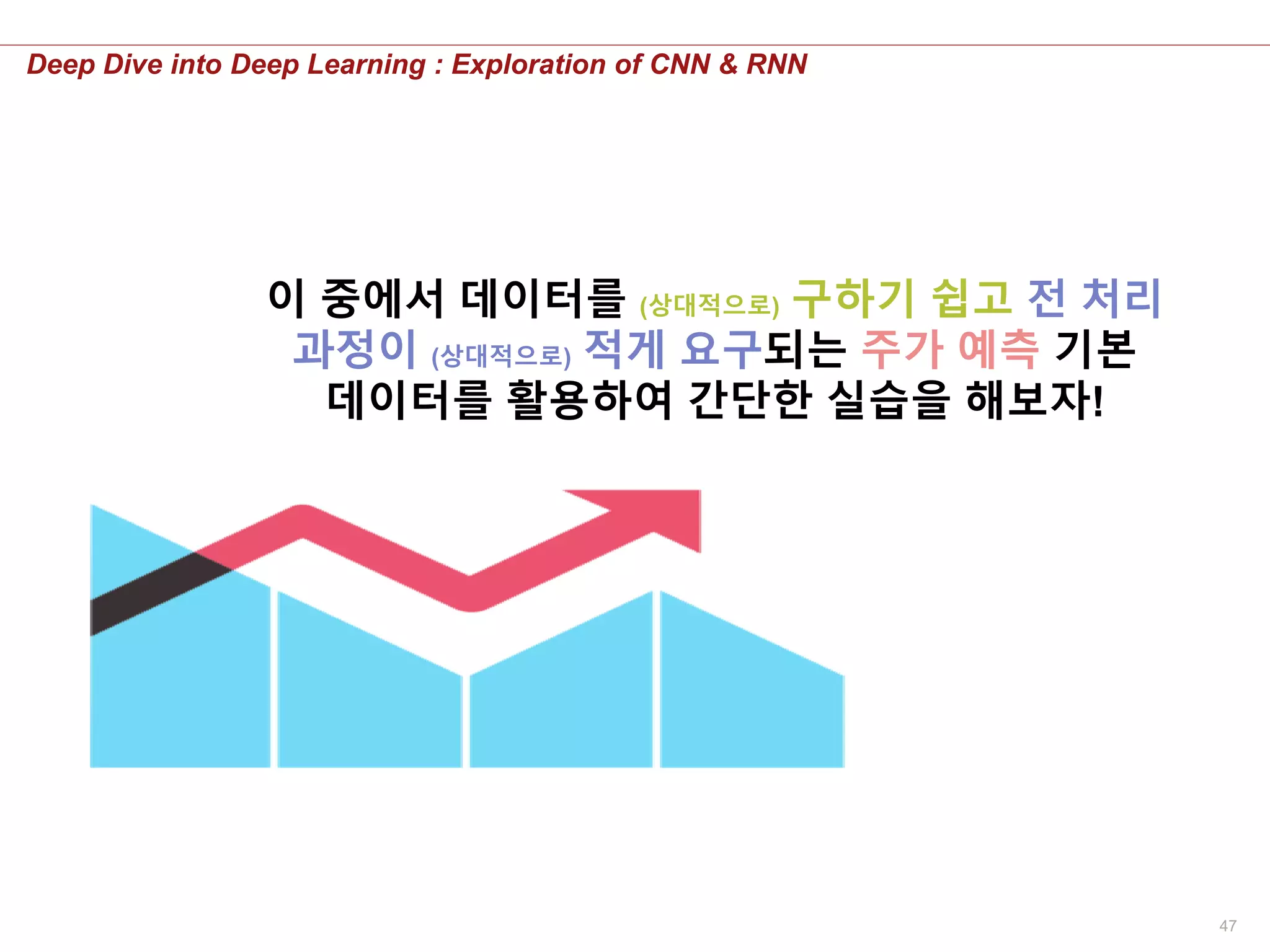 Deep Dive into Deep Learning : Exploration of CNN & RNN

이 중에서 데이터를 (상대적으로) 구하기 쉽고 전 처리 과정이 (상대적으로) 적게 요구되는 주가 예측 기본 데이터를 활용하여 간단한 실습을 해보자!

47